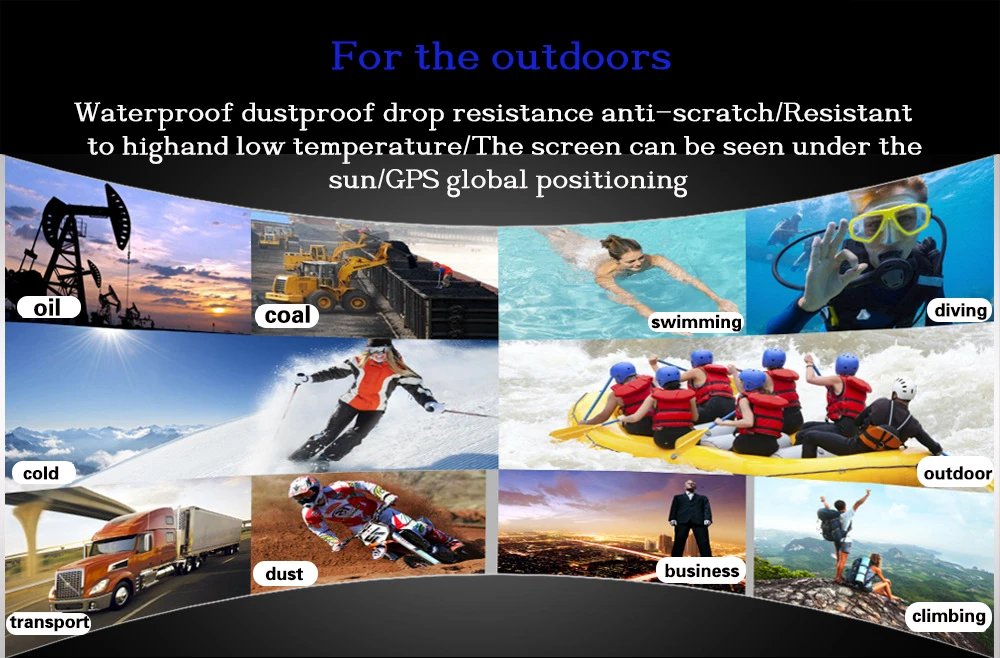 For the outdoors

Waterproof dustproof drop resistance anti-scratch/Resistant to highand low temperature/The screen can be seen under the sun/GPS global positioning

oil

coal

swimming

diving

cold

outdoor

transport

dust

business

climbing